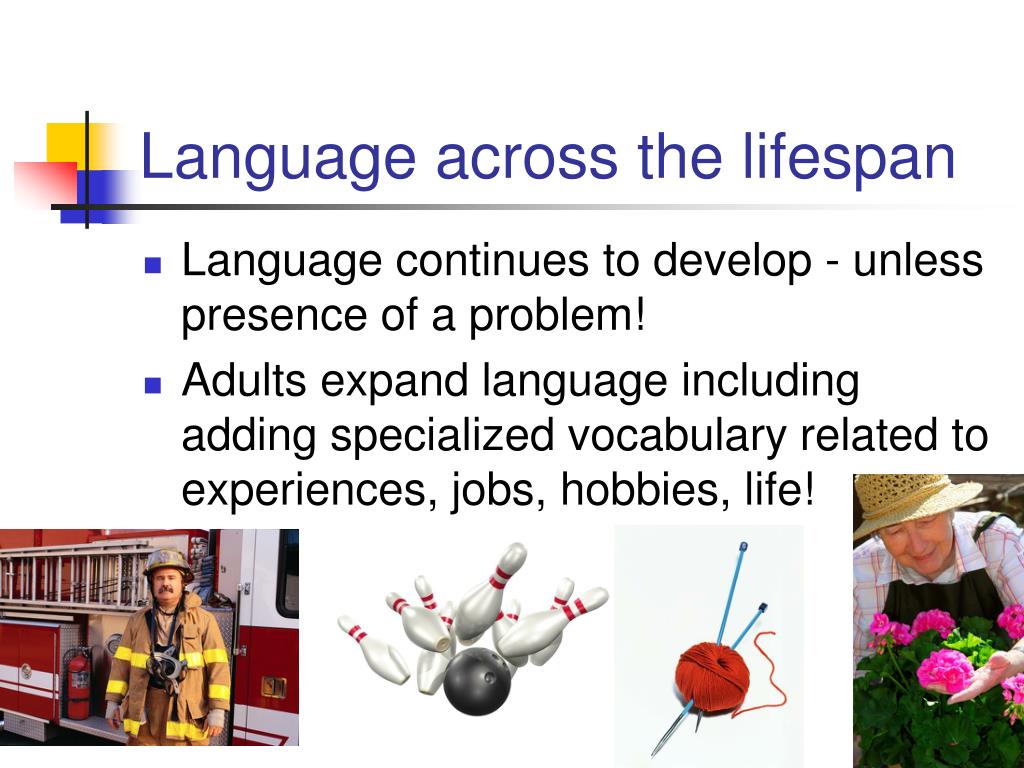 Language across the lifespan

- Language continues to develop - unless presence of a problem!
- Adults expand language including adding specialized vocabulary related to experiences, jobs, hobbies, life!